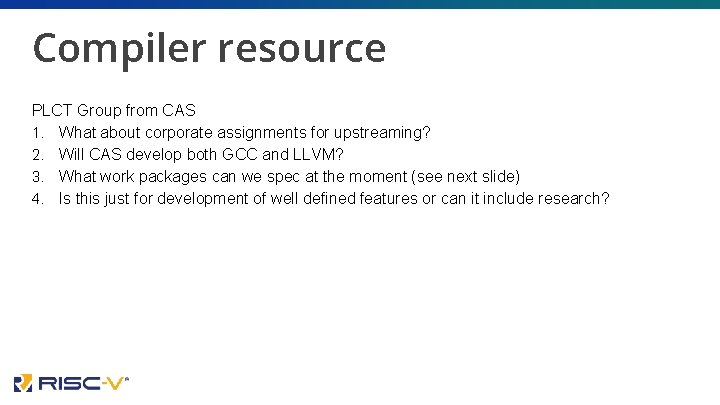 Compiler resource

PLCT Group from CAS
1. What about corporate assignments for upstreaming?
2. Will CAS develop both GCC and LLVM?
3. What work packages can we spec at the moment (see next slide)
4. Is this just for development of well defined features or can it include research?

RISC-V®